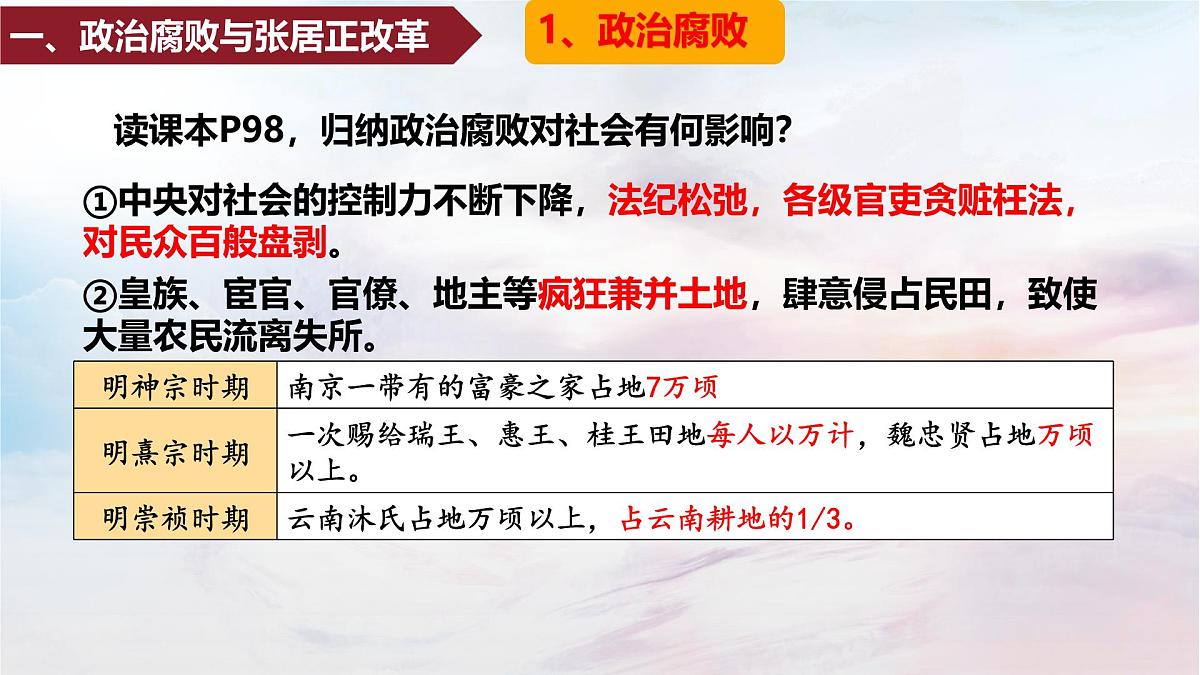 一、政治腐败与张居正改革

1、政治腐败

读课本P98，归纳政治腐败对社会有何影响？

①中央对社会的控制力不断下降，法纪松弛，各级官吏贪赃枉法，对民众百般盘剥。

②皇族、宦官、官僚、地主等疯狂兼并土地，肆意侵占民田，致使大量农民流离失所。

| 明神宗时期 | 南京一带有的富豪之家占地7万顷 |
|---|---|
| 明熹宗时期 | 一次赐给瑞王、惠王、桂王田地每人以万计，魏忠贤占地万顷以上。 |
| 明崇祯时期 | 云南沐氏占地万顷以上，占云南耕地的1/3。 |